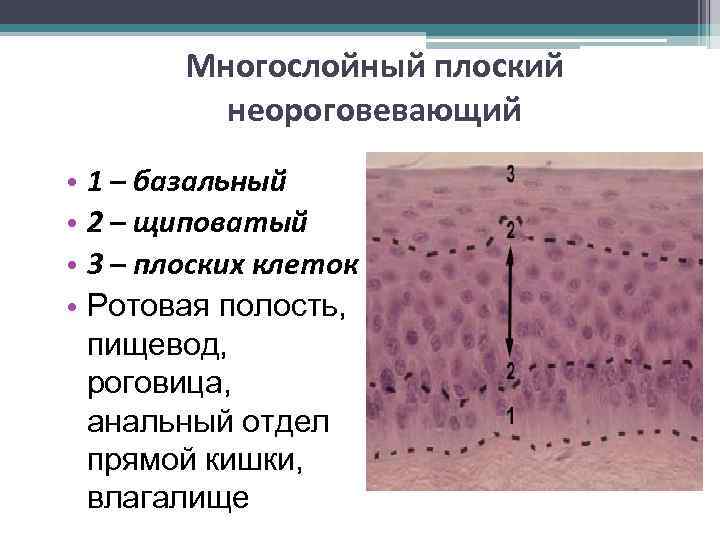 Многослойный плоский неороговевающий

• 1 – базальный
• 2 – щиповатый
• 3 – плоских клеток
• Ротовая полость, пищевод, роговица, анальный отдел прямой кишки, влагалище

3
2
2
1